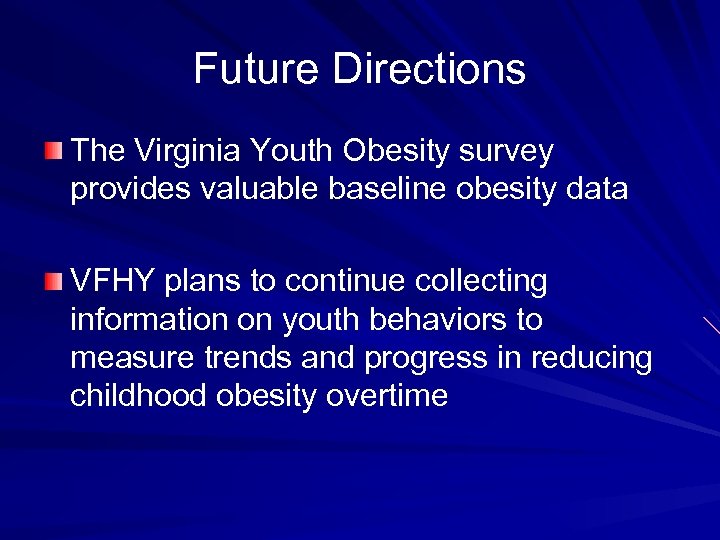 Future Directions

The Virginia Youth Obesity survey provides valuable baseline obesity data

VFHY plans to continue collecting information on youth behaviors to measure trends and progress in reducing childhood obesity overtime